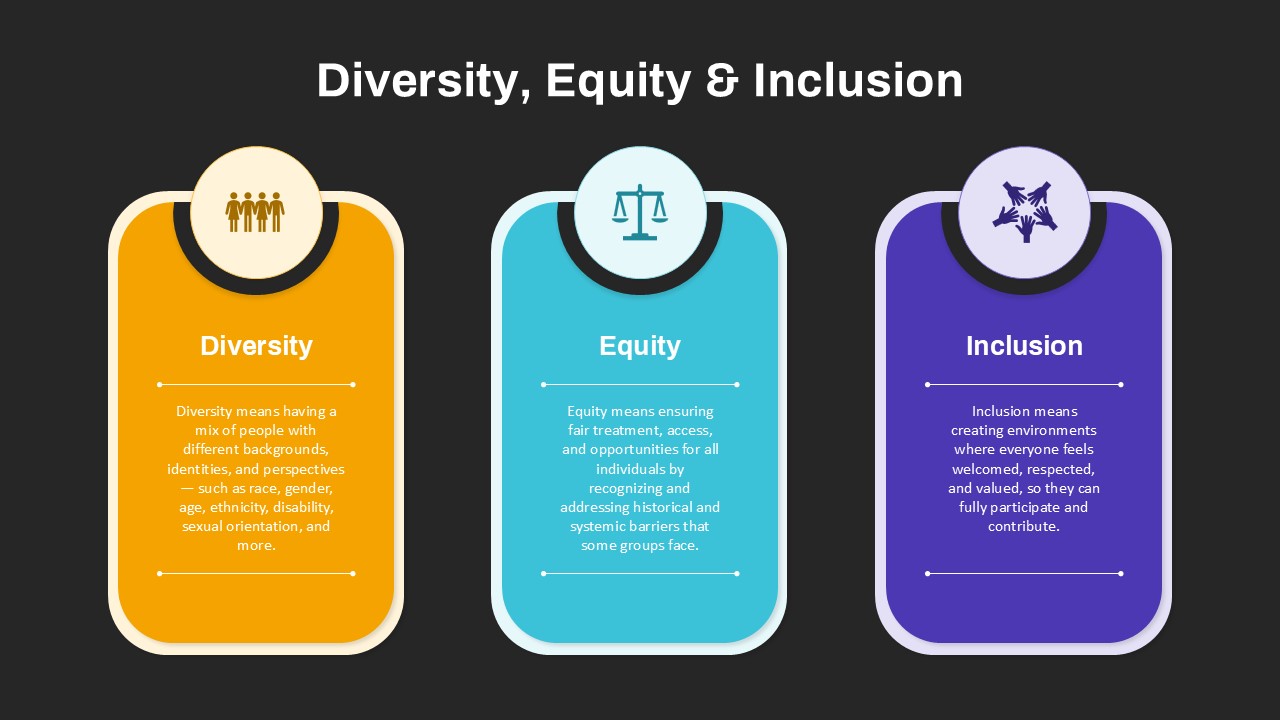 Diversity, Equity & Inclusion

Diversity

Diversity means having a mix of people with different backgrounds, identities, and perspectives — such as race, gender, age, ethnicity, disability, sexual orientation, and more.

Equity

Equity means ensuring fair treatment, access, and opportunities for all individuals by recognizing and addressing historical and systemic barriers that some groups face.

Inclusion

Inclusion means creating environments where everyone feels welcomed, respected, and valued, so they can fully participate and contribute.